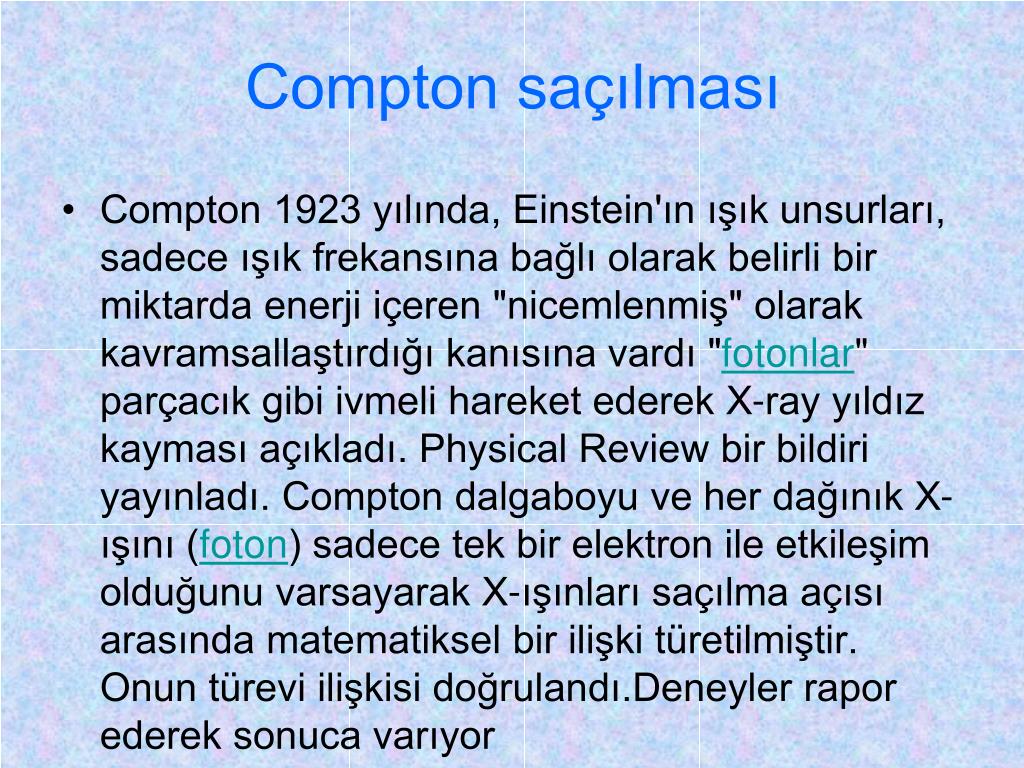 Compton saçılması

• Compton 1923 yılında, Einstein'ın ışık unsurları, sadece ışık frekansına bağlı olarak belirli bir miktarda enerji içeren "nicemlenmiş" olarak kavramsallaştırdığı kanısına vardı "fotonlar" parçacık gibi ivmeli hareket ederek X-ray yıldız kayması açıkladı. Physical Review bir bildiri yayınladı. Compton dalgaboyu ve her dağınık X-ışını (foton) sadece tek bir elektron ile etkileşim olduğunu varsayarak X-ışınları saçılma açısı arasında matematiksel bir ilişki türetilmiştir. Onun türevi ilişkisi doğrulandı.Deneyler rapor ederek sonuca varıyor